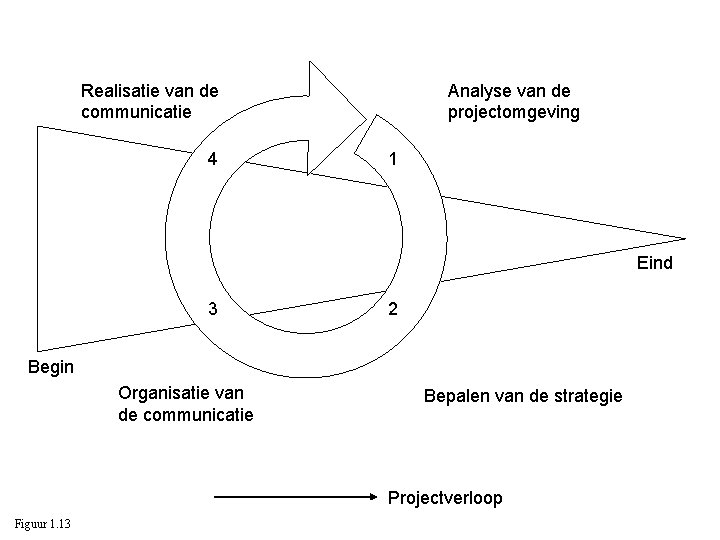 Realisatie van de communicatie

Analyse van de projectomgeving

4

1

Eind

3

2

Begin

Organisatie van de communicatie

Bepalen van de strategie

Projectverloop

Figuur 1.13